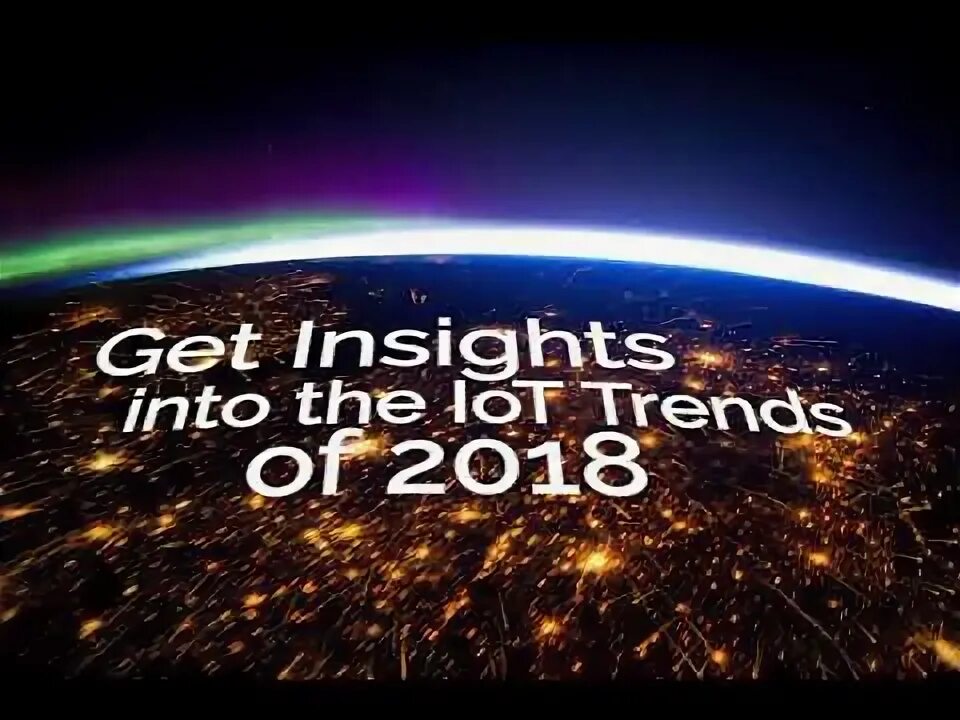 Get Insights into the IoT Trends of 2018